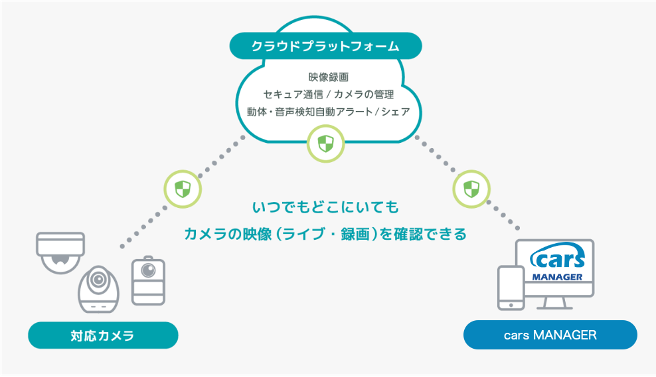 クラウドプラットフォーム

映像録画
セキュア通信 / カメラの管理
動体・音声検知自動アラート / シェア

いつでもどこにいても
カメラの映像（ライブ・録画）を確認できる

cars
MANAGER

対応カメラ

cars MANAGER